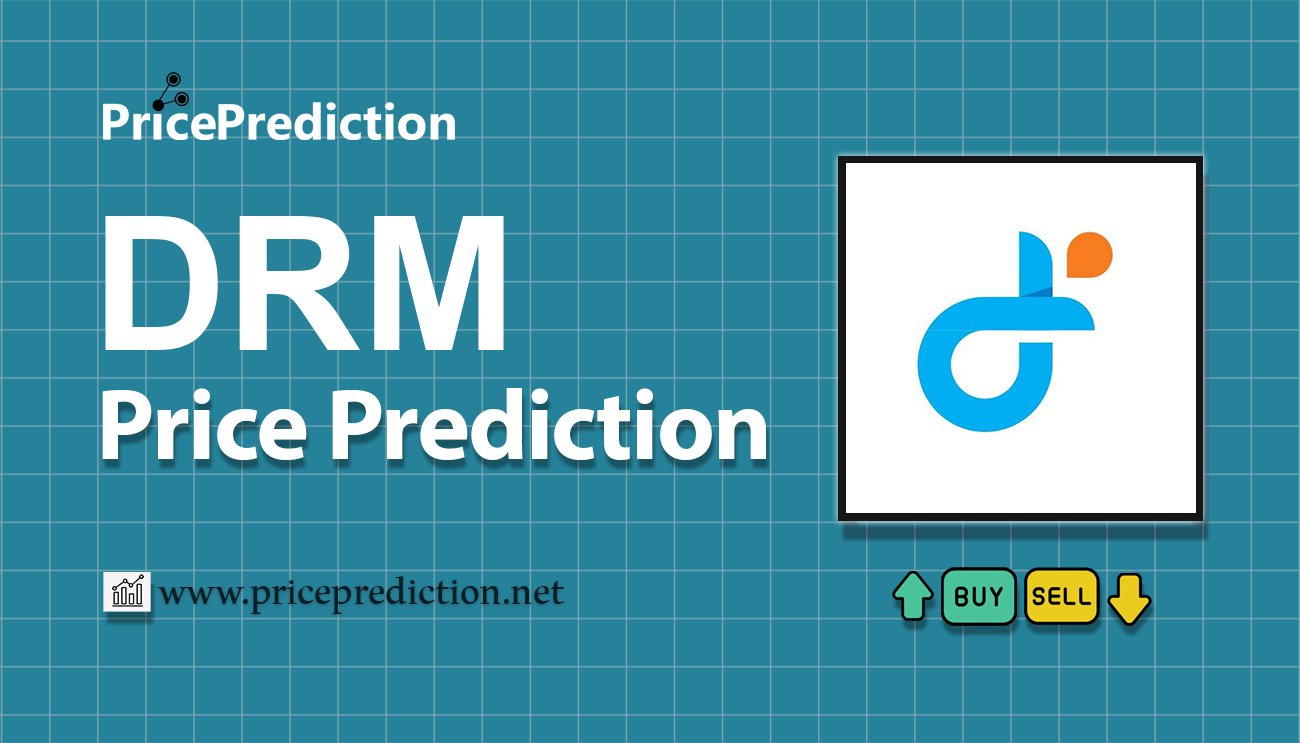 PricePrediction

DRM
Price Prediction

www.priceprediction.net

BUY SELL